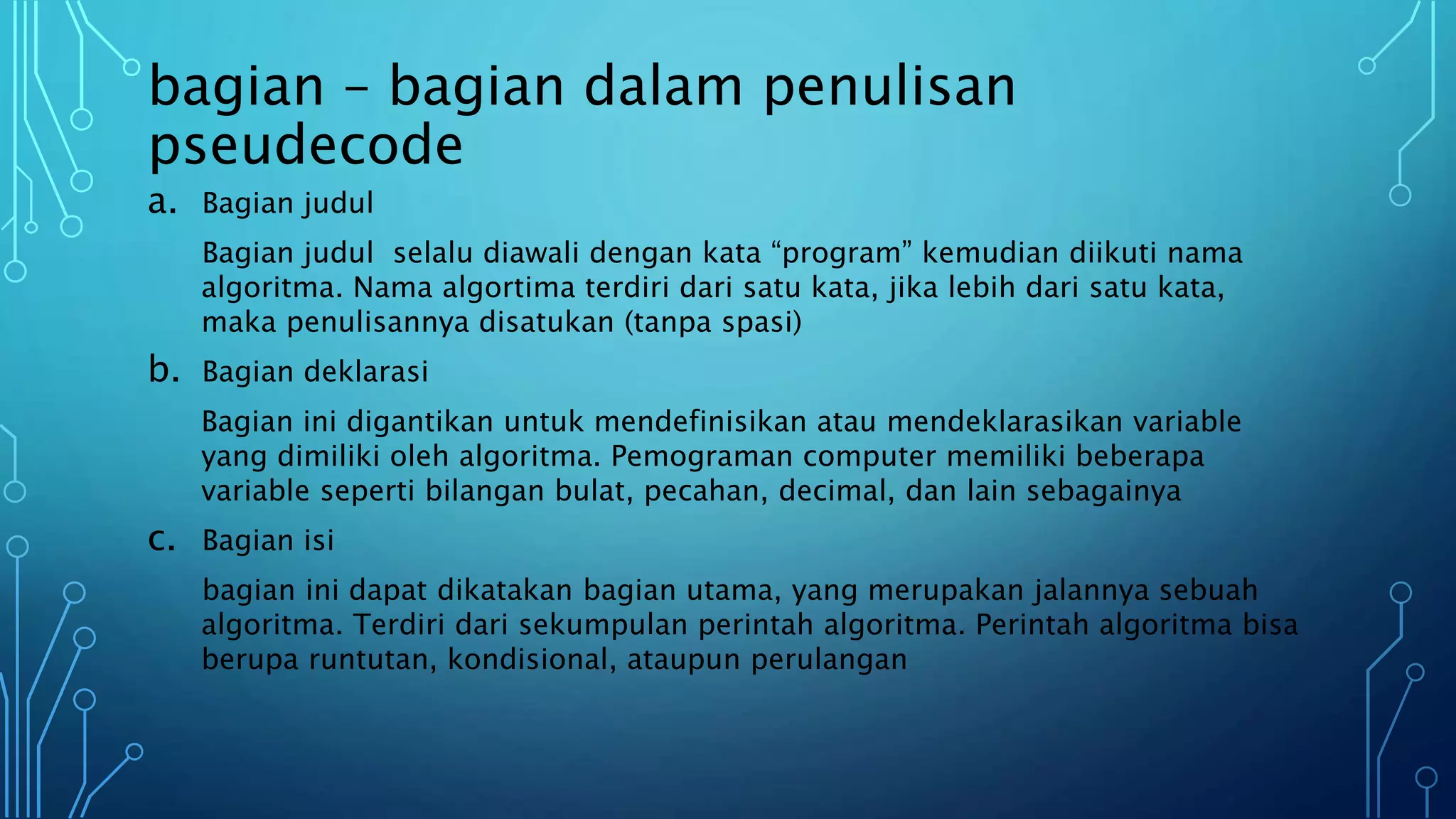 bagian – bagian dalam penulisan pseudecode

a. Bagian judul

Bagian judul  selalu diawali dengan kata “program” kemudian diikuti nama algoritma. Nama algortima terdiri dari satu kata, jika lebih dari satu kata, maka penulisannya disatukan (tanpa spasi)

b. Bagian deklarasi

Bagian ini digantikan untuk mendefinisikan atau mendeklarasikan variable yang dimiliki oleh algoritma. Pemograman computer memiliki beberapa variable seperti bilangan bulat, pecahan, decimal, dan lain sebagainya

c. Bagian isi

bagian ini dapat dikatakan bagian utama, yang merupakan jalannya sebuah algoritma. Terdiri dari sekumpulan perintah algoritma. Perintah algoritma bisa berupa runtutan, kondisional, ataupun perulangan